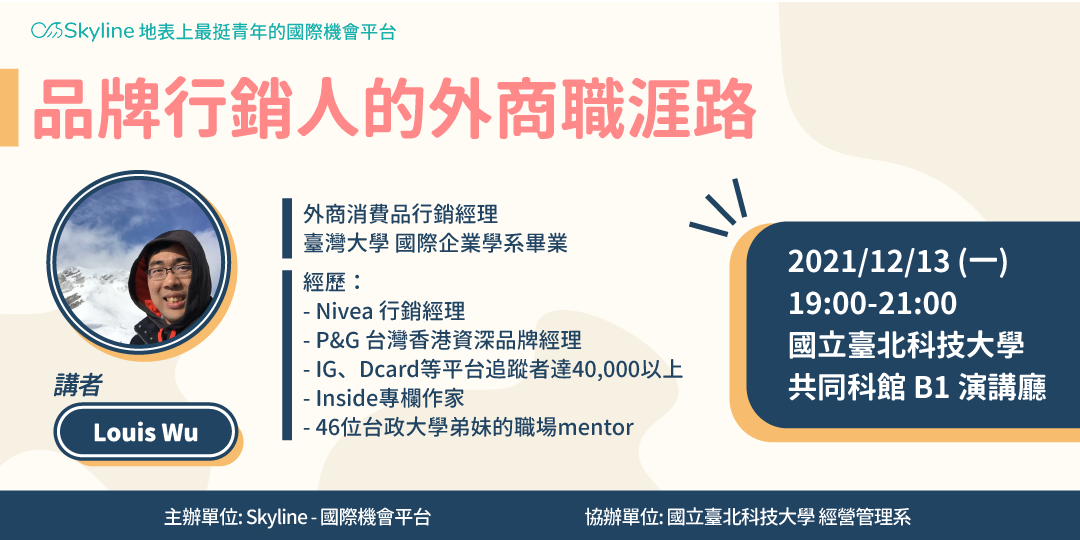 Skyline 地表上最挺青年的國際機會平台

品牌行銷人的外商職涯路

講者

Louis Wu

外商消費品行銷經理
臺灣大學 國際企業學系畢業

經歷：
- Nivea 行銷經理
- P&G 台灣香港資深品牌經理
- IG、Dcard等平台追蹤者達40,000以上
- Inside專欄作家
- 46位台政大學弟妹的職場mentor

2021/12/13 (一)
19:00-21:00
國立臺北科技大學
共同科館 B1 演講廳

主辦單位: Skyline - 國際機會平台

協辦單位: 國立臺北科技大學 經營管理系